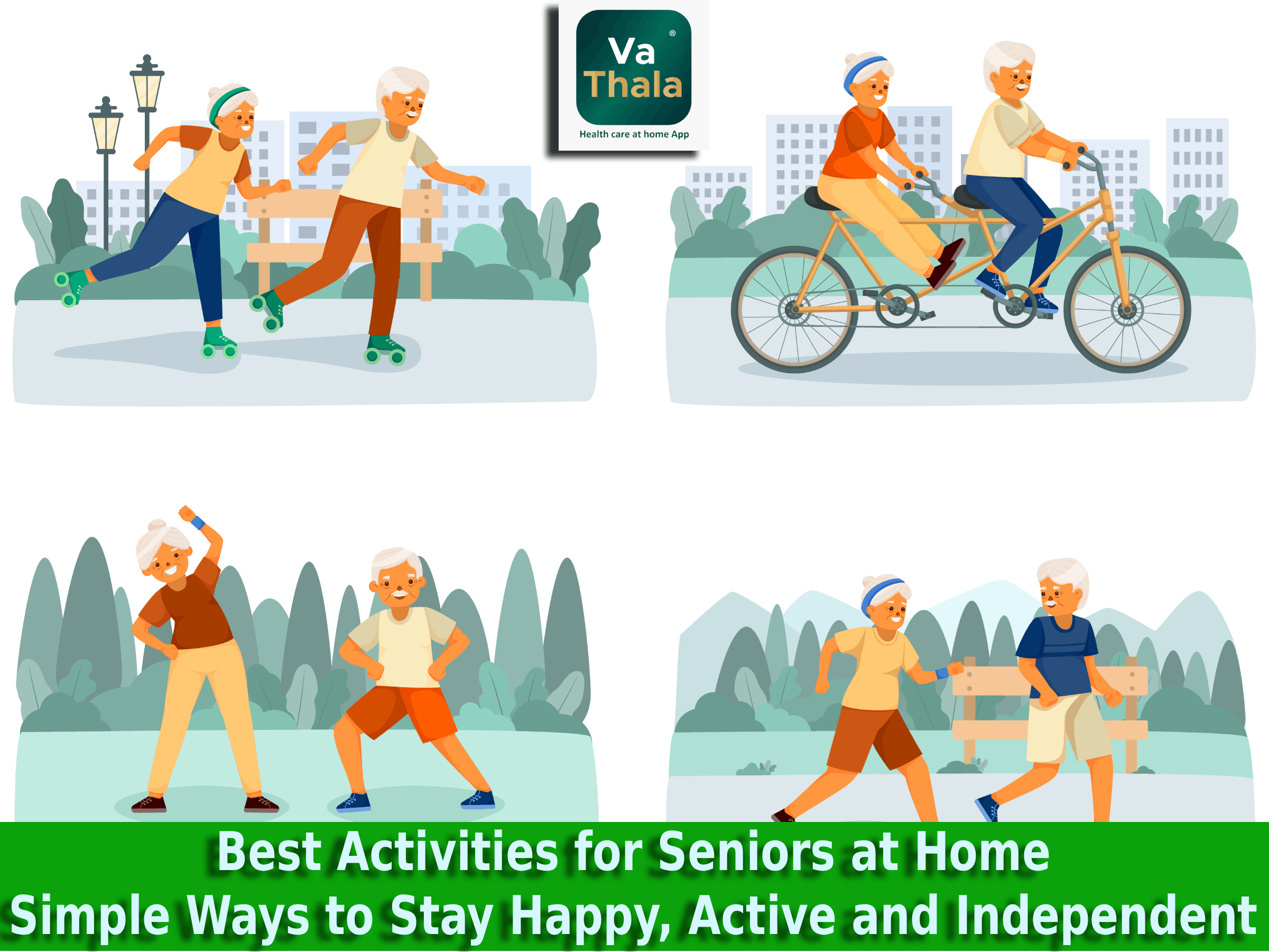 Va
Thala
®
Health care at home App

Best Activities for Seniors at Home
Simple Ways to Stay Happy, Active and Independent